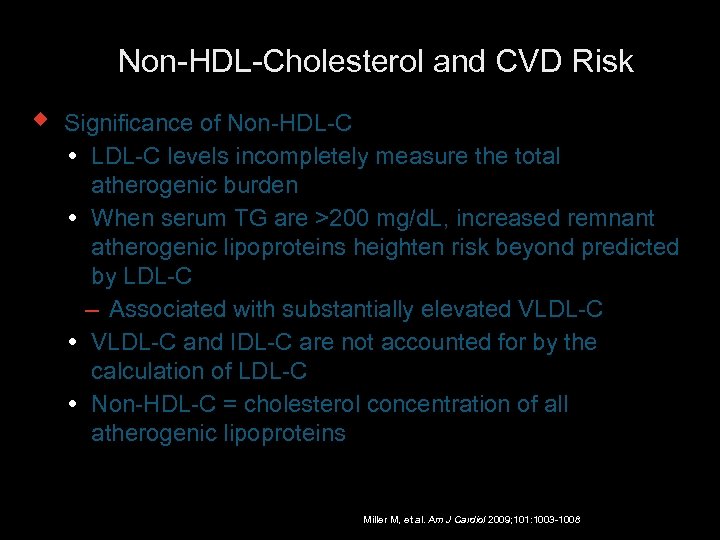 Non-HDL-Cholesterol and CVD Risk

◆ Significance of Non-HDL-C
• LDL-C levels incompletely measure the total atherogenic burden
• When serum TG are >200 mg/dL, increased remnant atherogenic lipoproteins heighten risk beyond predicted by LDL-C
– Associated with substantially elevated VLDL-C
• VLDL-C and IDL-C are not accounted for by the calculation of LDL-C
• Non-HDL-C = cholesterol concentration of all atherogenic lipoproteins

Miller M, et al. Am J Cardiol 2009;101:1003-1008